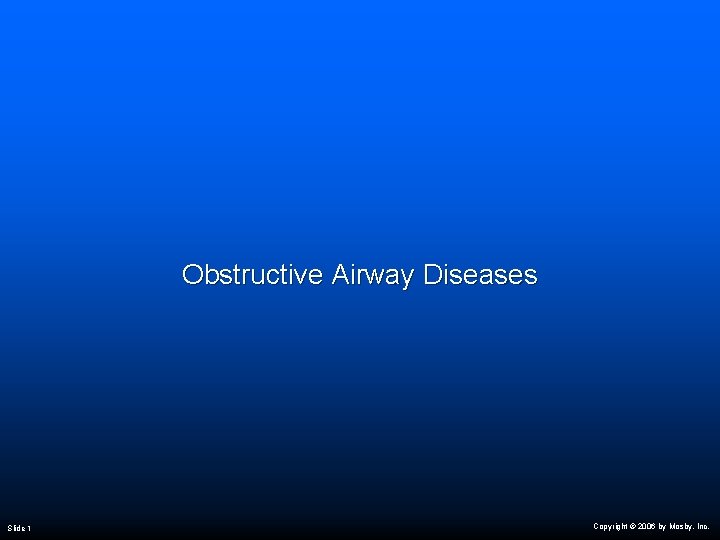 Obstructive Airway Diseases

Slide 1

Copyright © 2006 by Mosby, Inc.